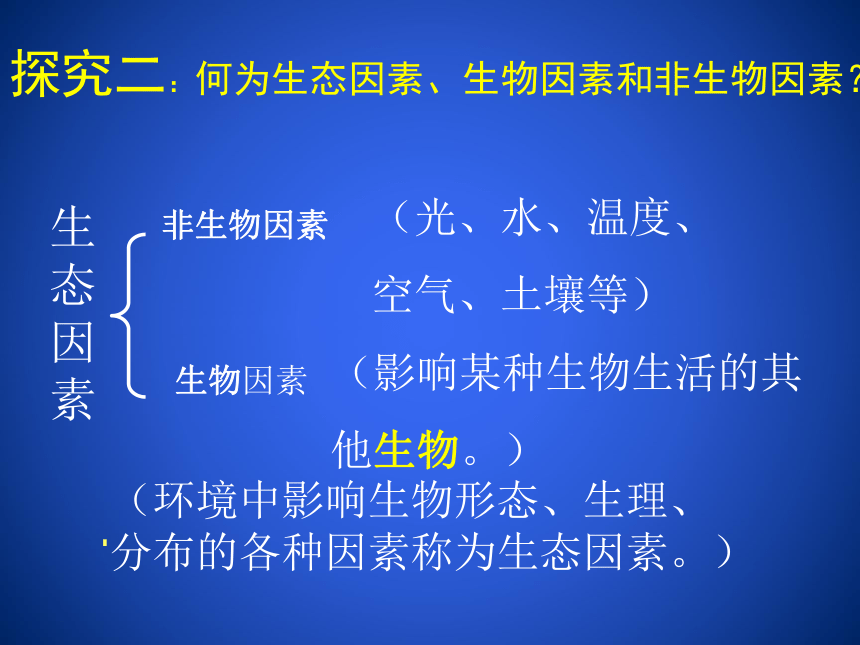 探究二：何为生态因素、生物因素和非生物因素？

生态因素

非生物因素 （光、水、温度、空气、土壤等）

生物因素 （影响某种生物生活的其他生物。）

（环境中影响生物形态、生理、分布的各种因素称为生态因素。）